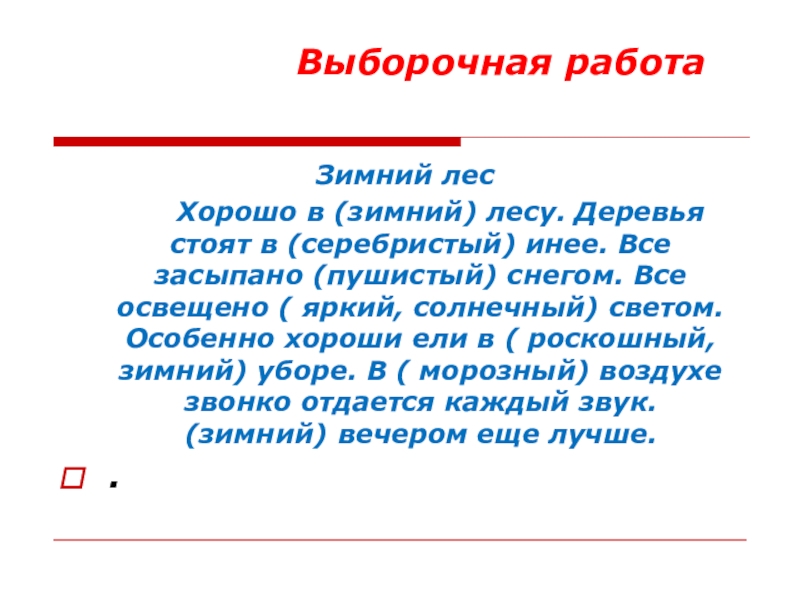 Выборочная работа

Зимний лес

Хорошо в (зимний) лесу. Деревья стоят в (серебристый) инее. Все засыпано (пушистый) снегом. Все освещено ( яркий, солнечный) светом. Особенно хороши ели в ( роскошный, зимний) уборе. В ( морозный) воздухе звонко отдается каждый звук. (зимний) вечером еще лучше.

.